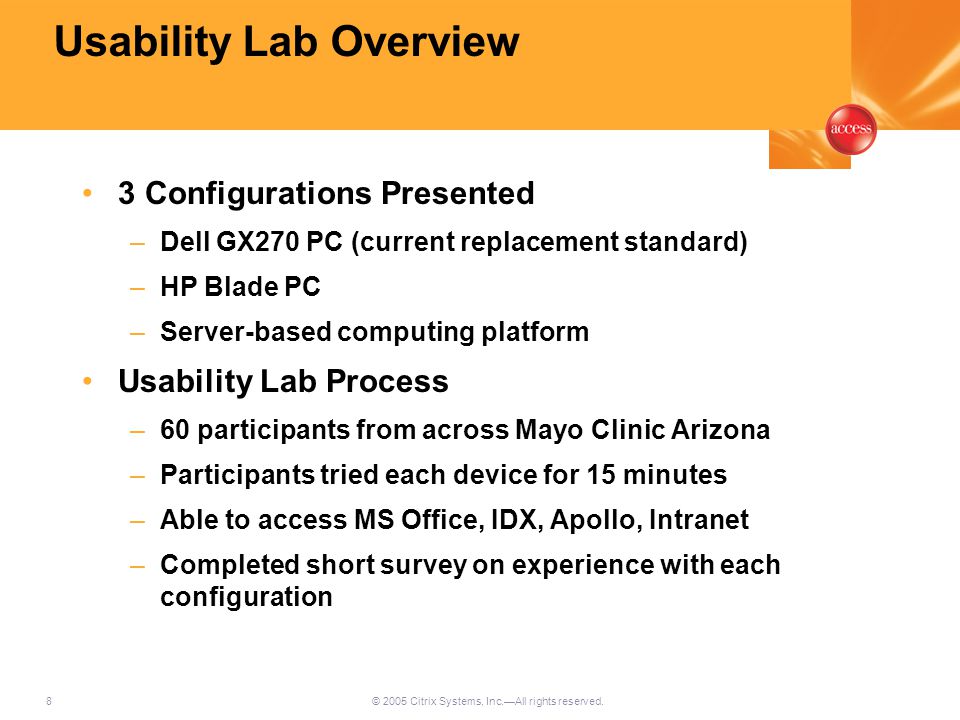 Usability Lab Overview

access

• 3 Configurations Presented
– Dell GX270 PC (current replacement standard)
– HP Blade PC
– Server-based computing platform

• Usability Lab Process
– 60 participants from across Mayo Clinic Arizona
– Participants tried each device for 15 minutes
– Able to access MS Office, IDX, Apollo, Intranet
– Completed short survey on experience with each configuration

8

© 2005 Citrix Systems, Inc.—All rights reserved.